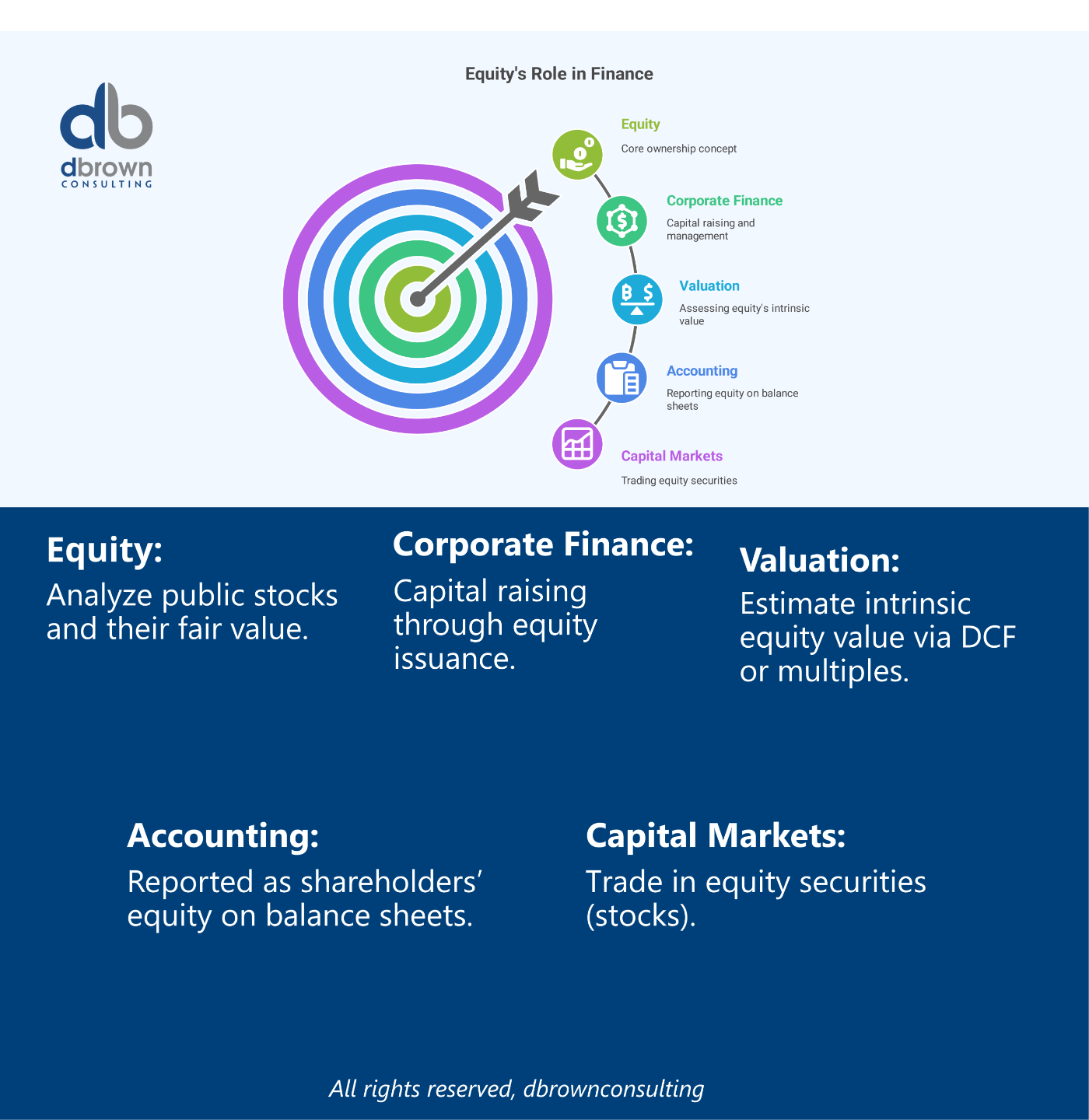 Equity's Role in Finance

db
dbrown
CONSULTING

Equity
Core ownership concept

Corporate Finance
Capital raising and management

Valuation
Assessing equity's intrinsic value

Accounting
Reporting equity on balance sheets

Capital Markets
Trading equity securities

Equity:
Analyze public stocks and their fair value.

Corporate Finance:
Capital raising through equity issuance.

Valuation:
Estimate intrinsic equity value via DCF or multiples.

Accounting:
Reported as shareholders' equity on balance sheets.

Capital Markets:
Trade in equity securities (stocks).

All rights reserved, dbrownconsulting